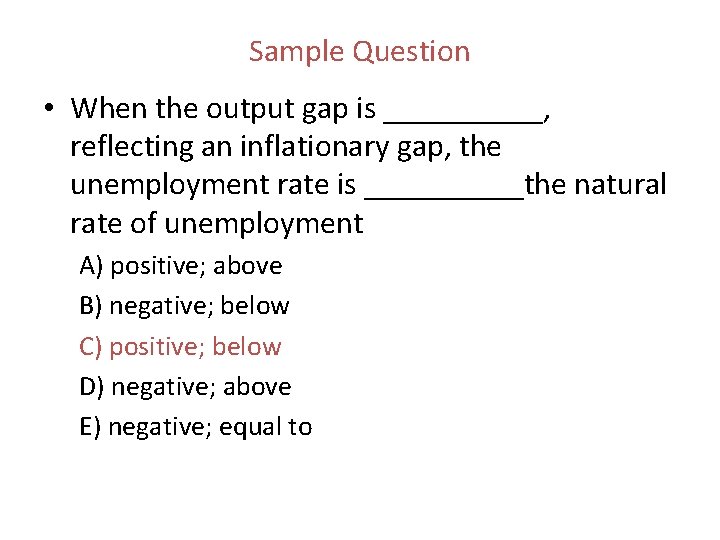 Sample Question

• When the output gap is ____, reflecting an inflationary gap, the unemployment rate is ____the natural rate of unemployment

A) positive; above

B) negative; below

C) positive; below

D) negative; above

E) negative; equal to